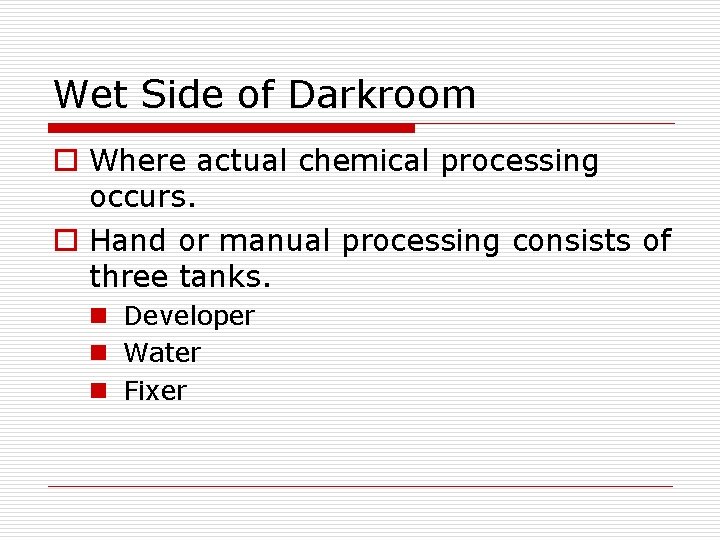 Wet Side of Darkroom

Where actual chemical processing occurs.

Hand or manual processing consists of three tanks.

Developer

Water

Fixer